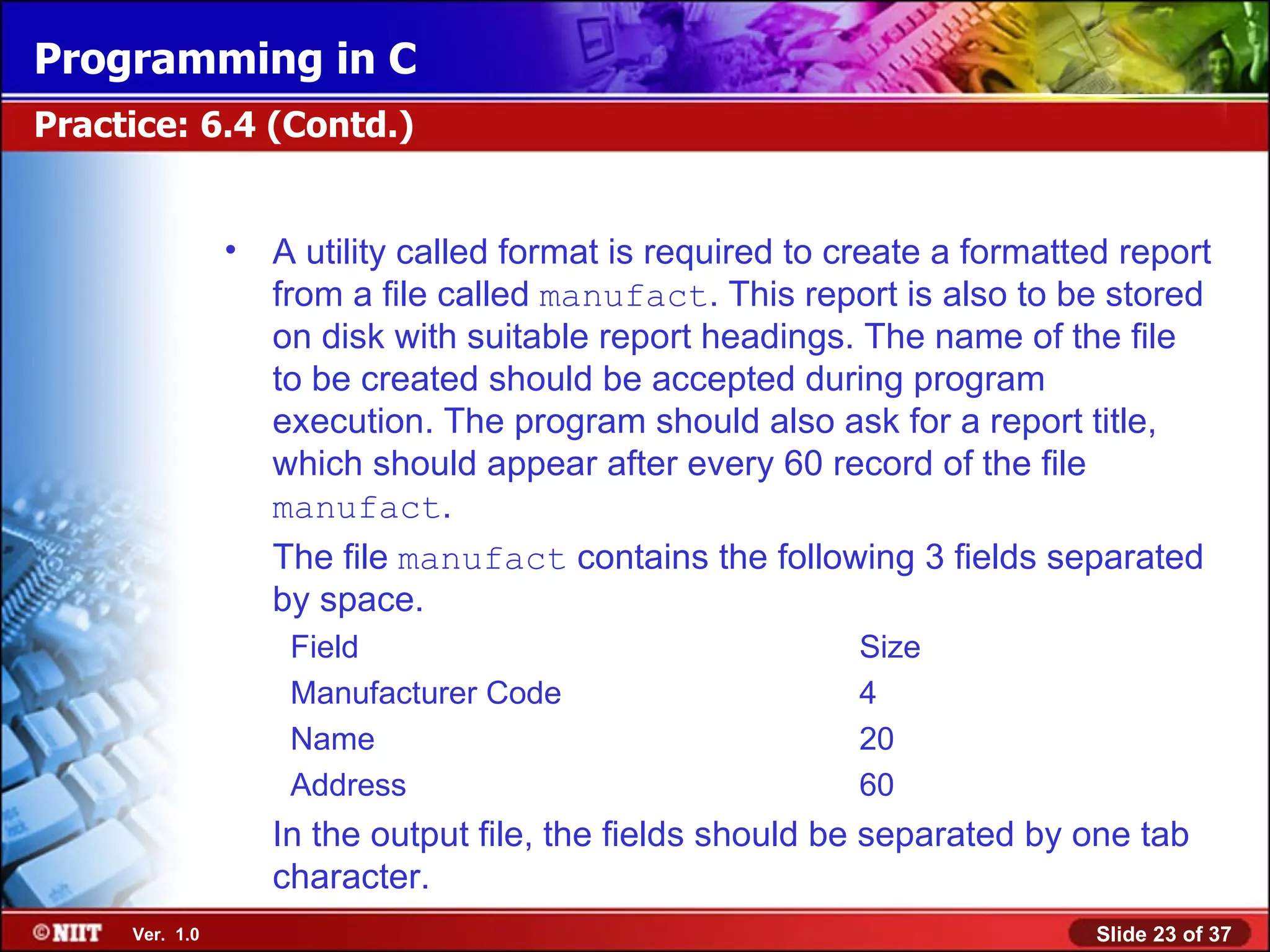 Programming in C

Practice: 6.4 (Contd.)

• A utility called format is required to create a formatted report from a file called manufact. This report is also to be stored on disk with suitable report headings. The name of the file to be created should be accepted during program execution. The program should also ask for a report title, which should appear after every 60 record of the file manufact.

The file manufact contains the following 3 fields separated by space.

| Field | Size |
|---|---|
| Manufacturer Code | 4 |
| Name | 20 |
| Address | 60 |

In the output file, the fields should be separated by one tab character.

©NIIT Ver. 1.0

Slide 23 of 37